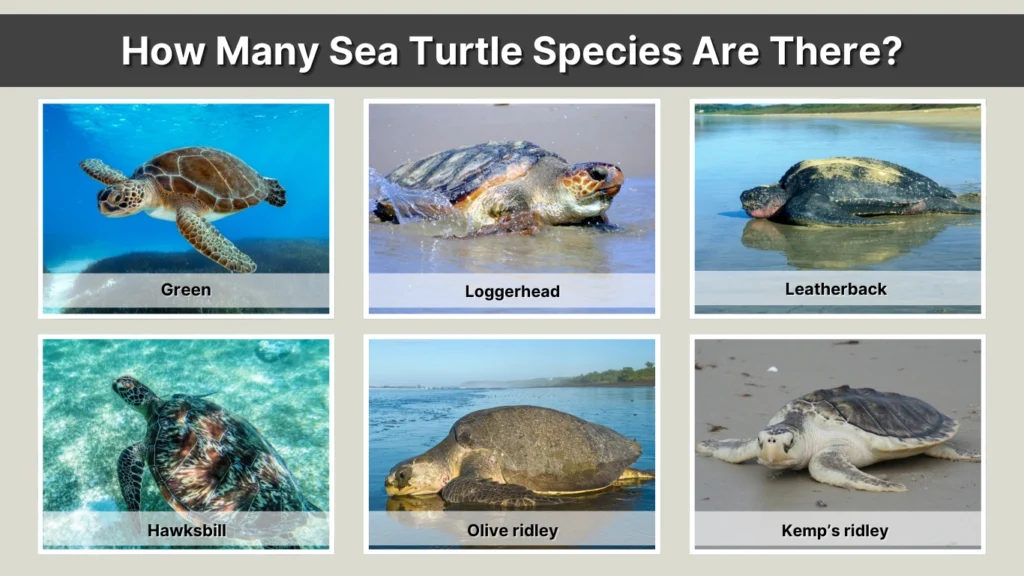 How Many Sea Turtle Species Are There?

Green

Loggerhead

Leatherback

Hawksbill

Olive ridley

Kemp's ridley